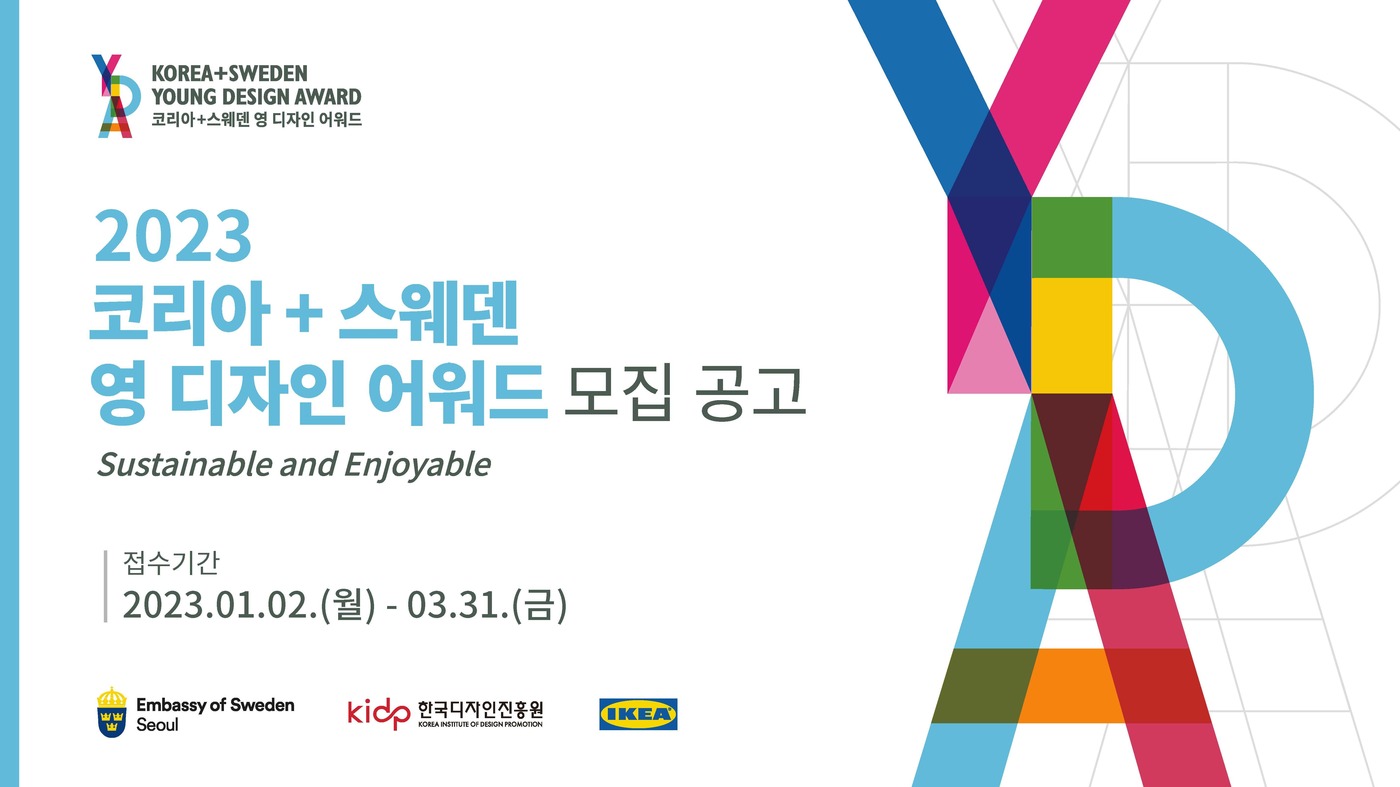 KOREA+SWEDEN
YOUNG DESIGN AWARD
코리아+스웨덴 영 디자인 어워드

2023
코리아 + 스웨덴
영 디자인 어워드 모집 공고

Sustainable and Enjoyable

접수기간
2023.01.02.(월) - 03.31.(금)

Embassy of Sweden
Seoul

kidp 한국디자인진흥원
KOREA INSTITUTE OF DESIGN PROMOTION

IKEA